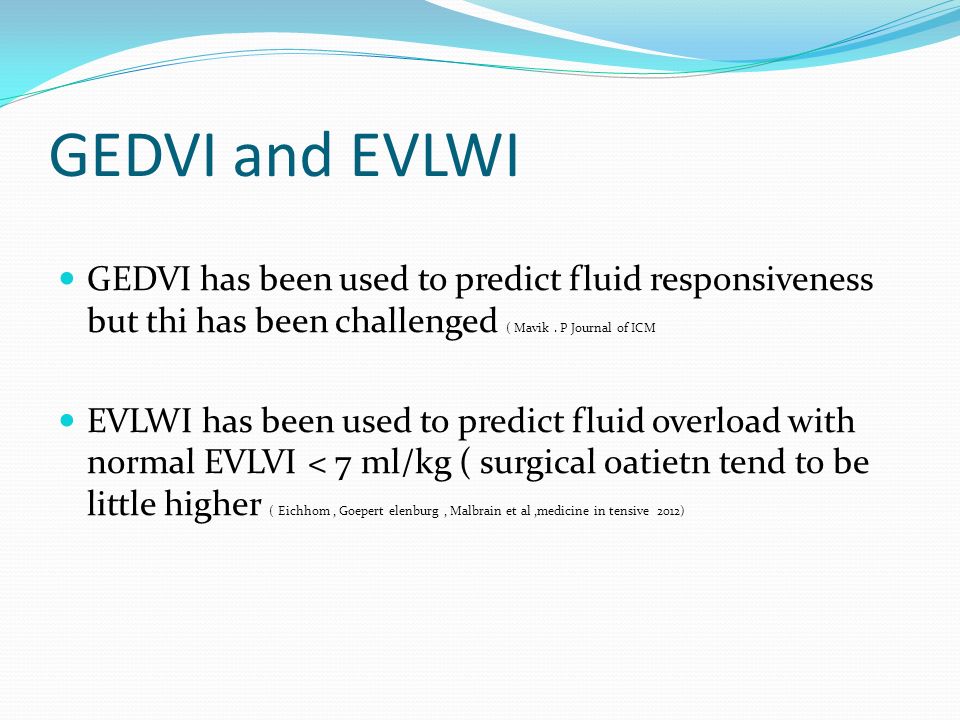 GEDVI and EVLWI

GEDVI has been used to predict fluid responsiveness but thi has been challenged ( Mavik . P Journal of ICM

EVLWI has been used to predict fluid overload with normal EVLVI < 7 ml/kg ( surgical oatietn tend to be little higher ( Eichhom , Goepert elenburg , Malbrain et al ,medicine in tensive 2012)